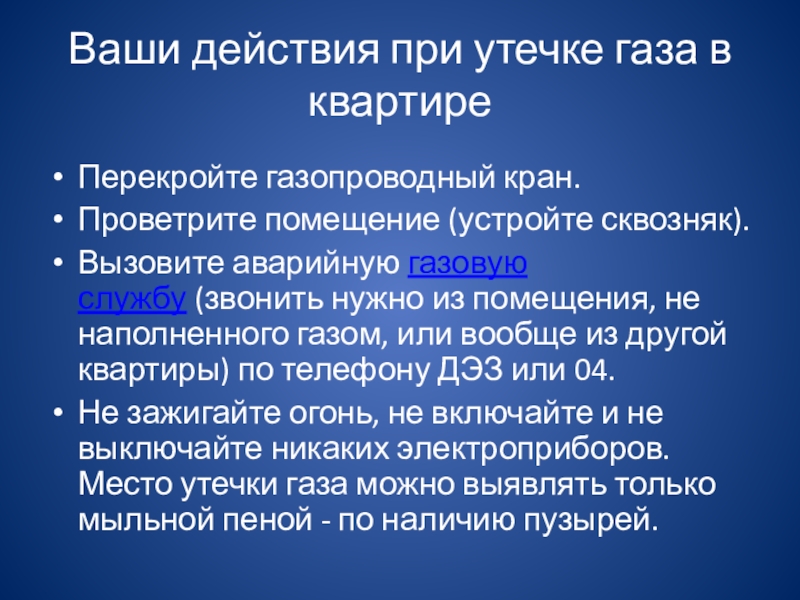 Ваши действия при утечке газа в квартире

• Перекройте газопроводный кран.
• Проветрите помещение (устройте сквозняк).
• Вызовите аварийную газовую службу (звонить нужно из помещения, не наполненного газом, или вообще из другой квартиры) по телефону ДЭЗ или 04.
• Не зажигайте огонь, не включайте и не выключайте никаких электроприборов. Место утечки газа можно выявлять только мыльной пеной - по наличию пузырей.